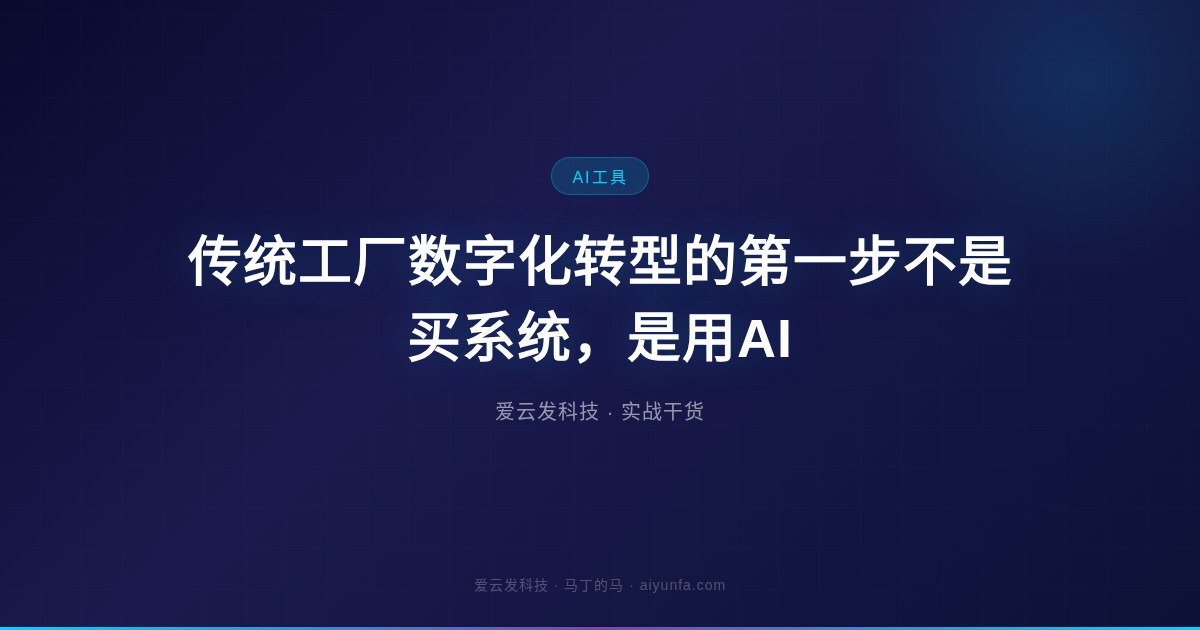 AI工具

传统工厂数字化转型的第一步不是买系统，是用AI

爱云发科技 · 实战干货

爱云发科技 · 马丁的马 · aiyunfa.com